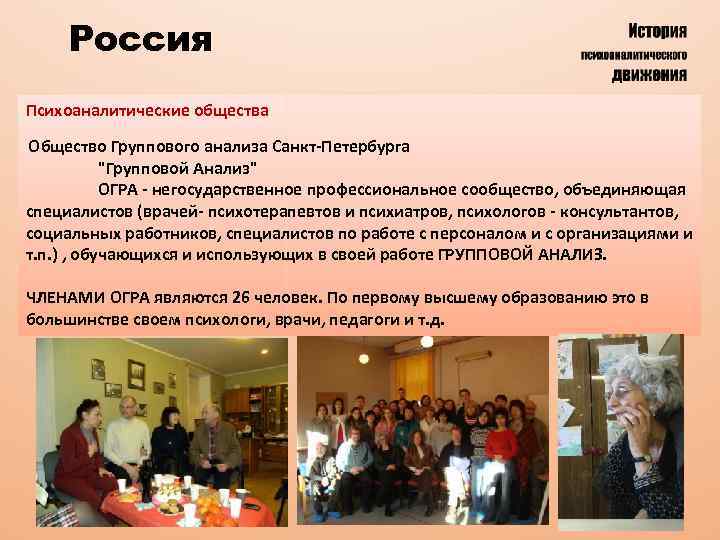 Россия

История
психоаналитического
движения

Психоаналитические общества

Общество Группового анализа Санкт-Петербурга
"Групповой Анализ"
ОГРА - негосударственное профессиональное сообщество, объединяющая специалистов (врачей- психотерапевтов и психиатров, психологов - консультантов, социальных работников, специалистов по работе с персоналом и с организациями и т.п.) , обучающихся и использующих в своей работе ГРУППОВОЙ АНАЛИЗ.

ЧЛЕНАМИ ОГРА являются 26 человек. По первому высшему образованию это в большинстве своем психологи, врачи, педагоги и т.д.